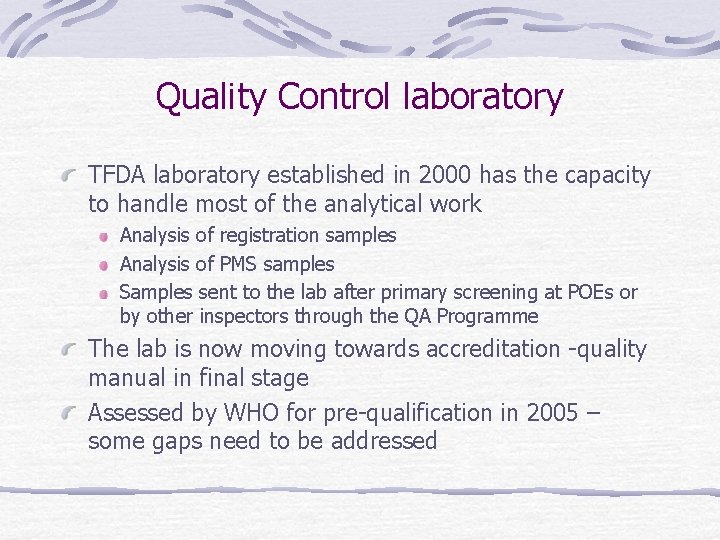 Quality Control laboratory

TFDA laboratory established in 2000 has the capacity to handle most of the analytical work

Analysis of registration samples

Analysis of PMS samples

Samples sent to the lab after primary screening at POEs or by other inspectors through the QA Programme

The lab is now moving towards accreditation -quality manual in final stage

Assessed by WHO for pre-qualification in 2005 – some gaps need to be addressed